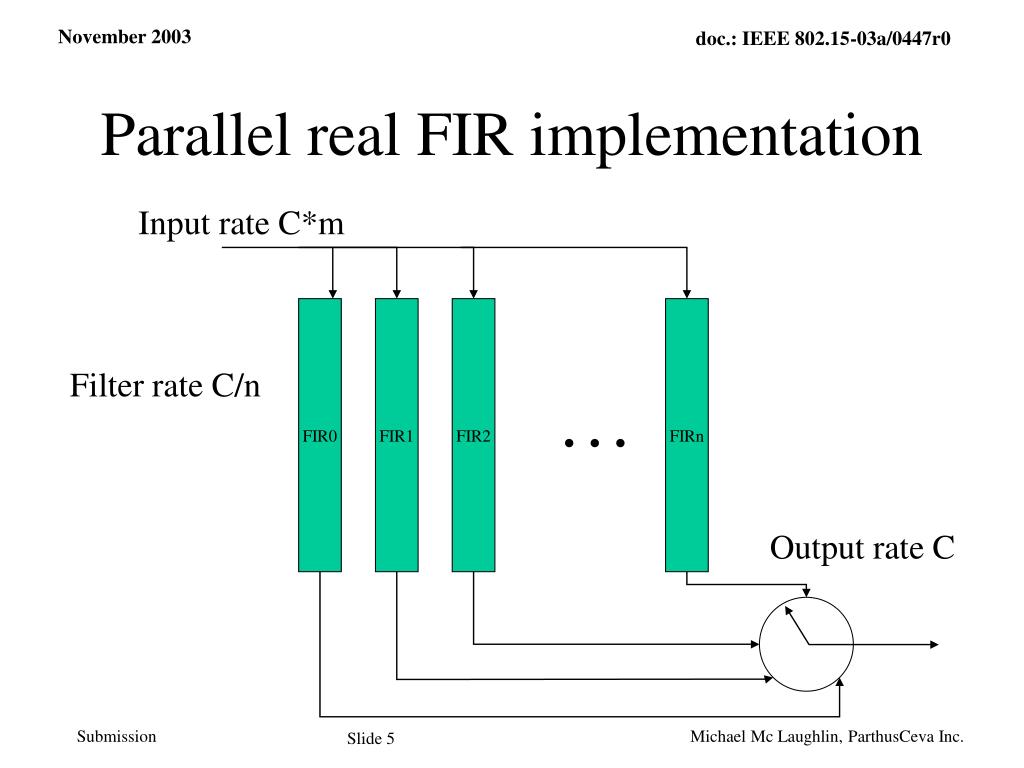 November 2003

doc.: IEEE 802.15-03a/0447r0

Parallel real FIR implementation

Input rate C*m

Filter rate C/n

FIR0

FIR1

FIR2

. . .

FIRn

Output rate C

Submission

Slide 5

Michael Mc Laughlin, ParthusCeva Inc.